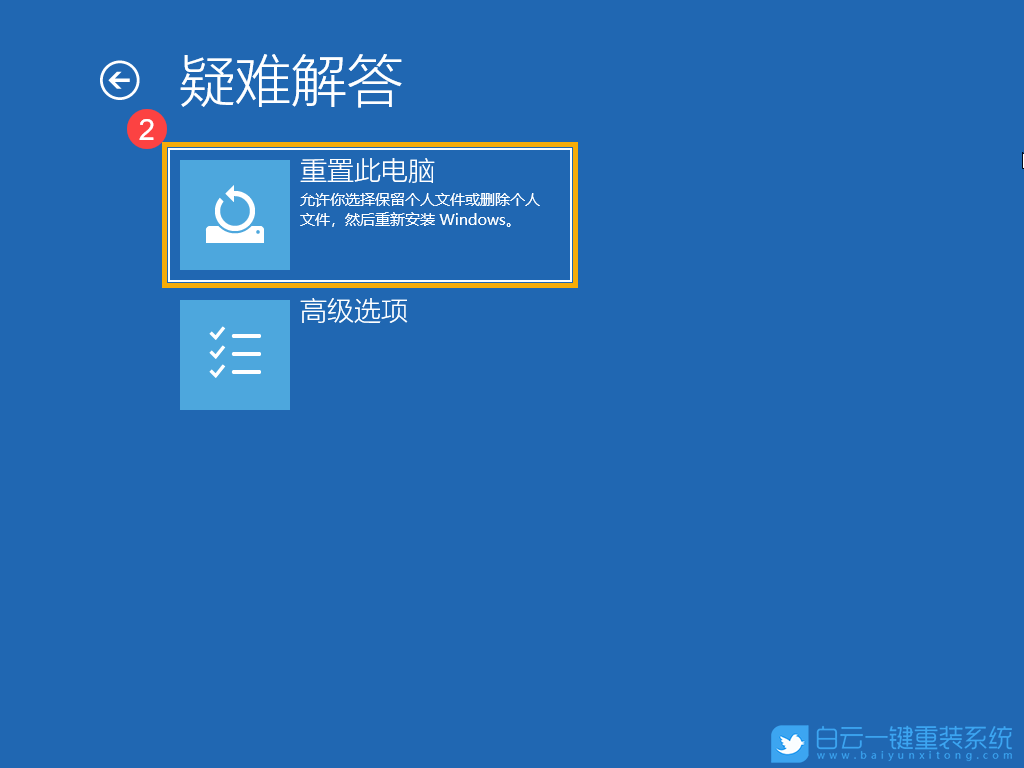 疑难解答

2

重置此电脑

允许你选择保留个人文件或删除个人文件，然后重新安装 Windows。

高级选项

白云一键重装系统
www.baiyunxitong.com